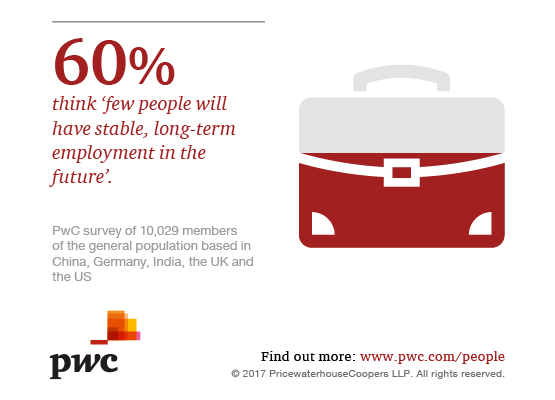 60%

think 'few people will have stable, long-term employment in the future'.

PwC survey of 10,029 members of the general population based in China, Germany, India, the UK and the US

pwc

Find out more: www.pwc.com/people

© 2017 PricewaterhouseCoopers LLP. All rights reserved.